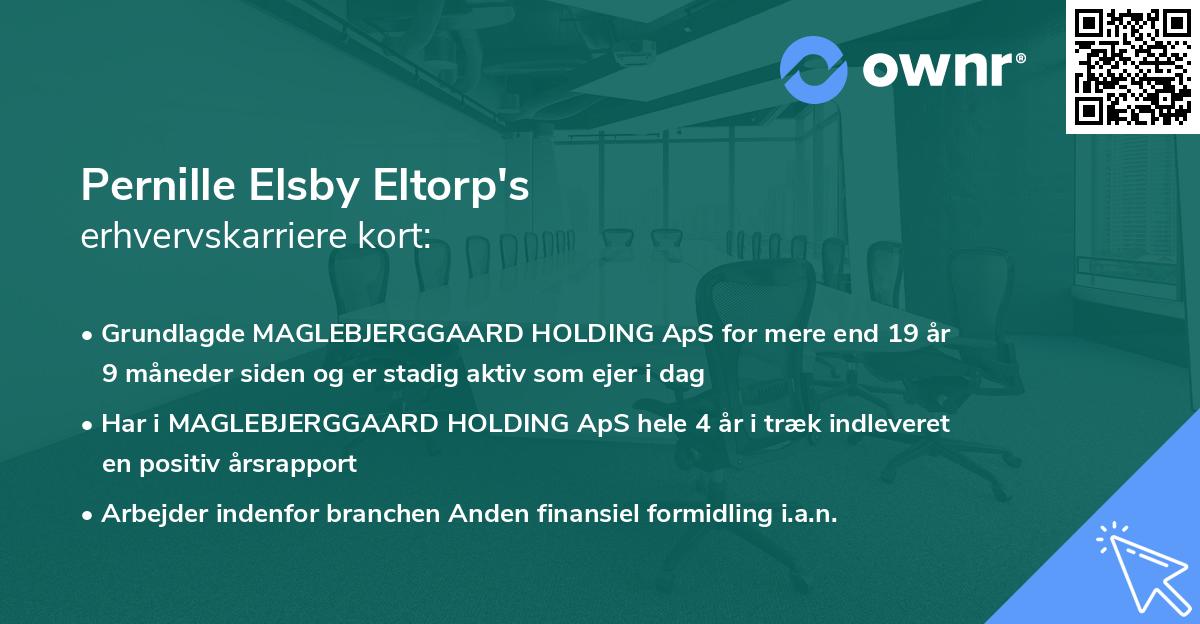 ownr®

Pernille Elsby Eltorp's
erhvervskarriere kort:

• Grundlagde MAGLEBJERGGAARD HOLDING ApS for mere end 19 år 9 måneder siden og er stadig aktiv som ejer i dag

• Har i MAGLEBJERGGAARD HOLDING ApS hele 4 år i træk indleveret en positiv årsrapport

• Arbejder indenfor branchen Anden finansiel formidling i.a.n.